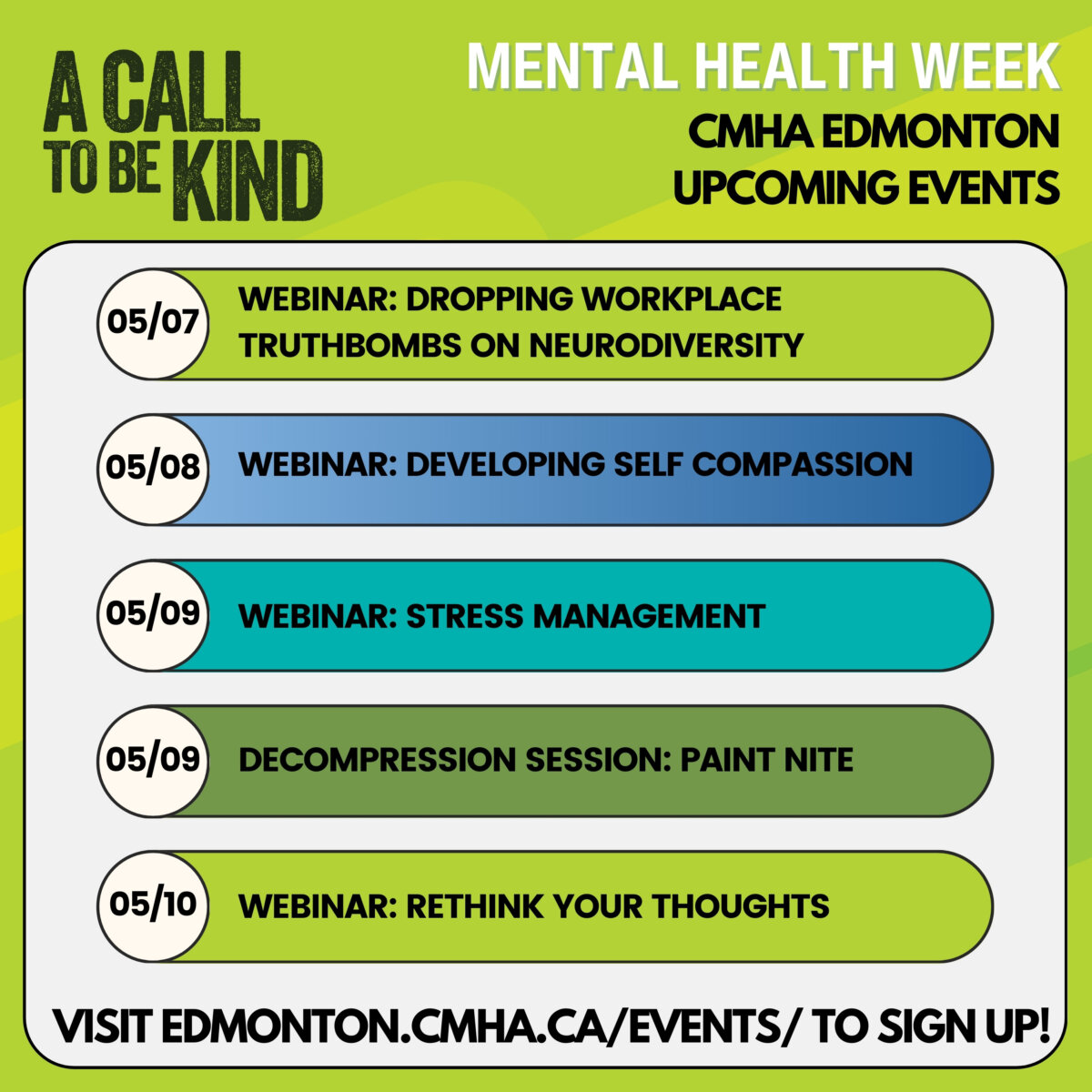 A CALL TO BE KIND

MENTAL HEALTH WEEK

CMHA EDMONTON UPCOMING EVENTS

05/07 WEBINAR: DROPPING WORKPLACE TRUTHBOMBS ON NEURODIVERSITY

05/08 WEBINAR: DEVELOPING SELF COMPASSION

05/09 WEBINAR: STRESS MANAGEMENT

05/09 DECOMPRESSION SESSION: PAINT NITE

05/10 WEBINAR: RETHINK YOUR THOUGHTS

VISIT EDMONTON.CMHA.CA/EVENTS/ TO SIGN UP!